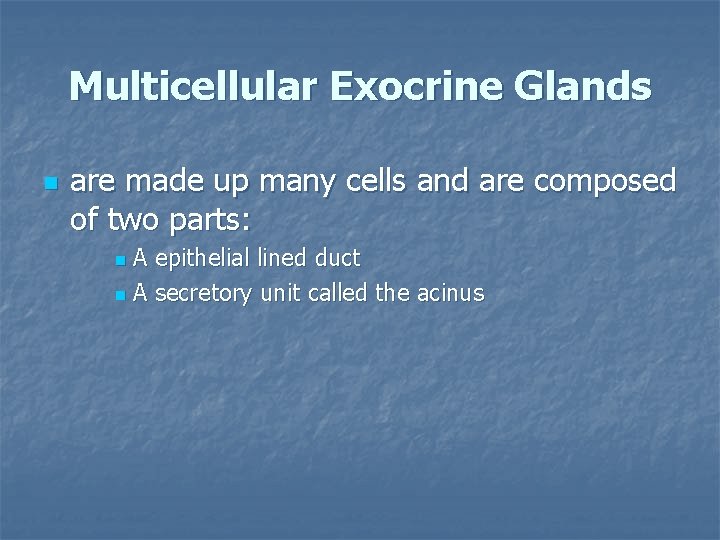 Multicellular Exocrine Glands

are made up many cells and are composed of two parts:

A epithelial lined duct

A secretory unit called the acinus